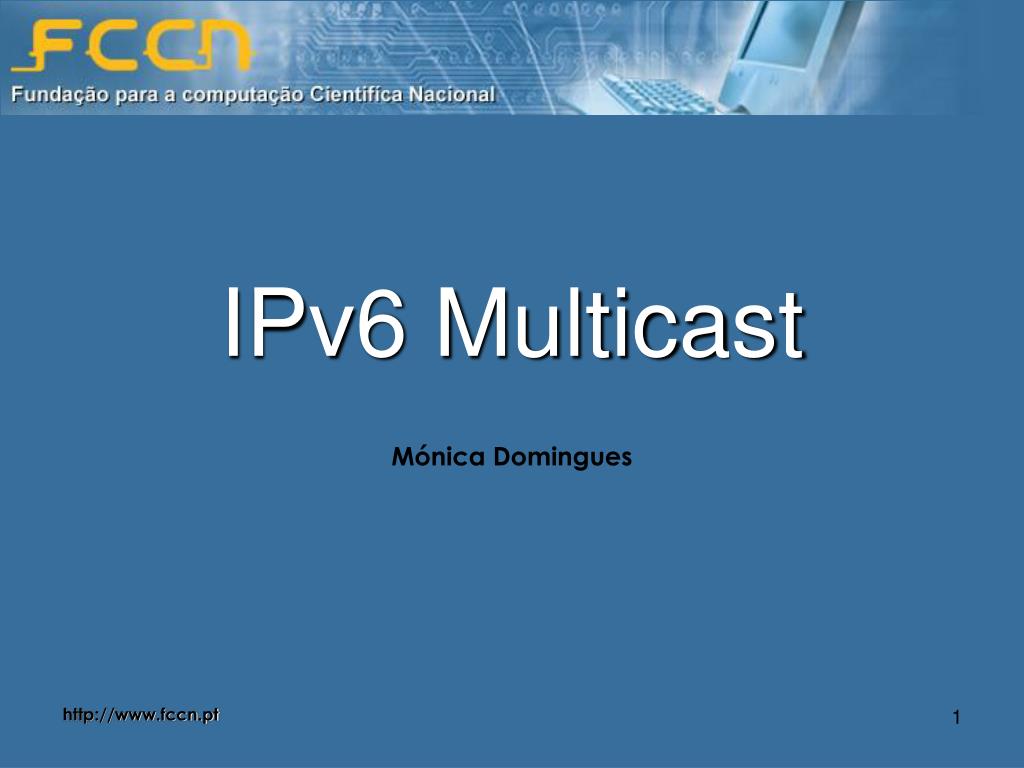 FCCN
Fundação para a computação Científica Nacional

IPv6 Multicast

Mónica Domingues

http://www.fccn.pt

1